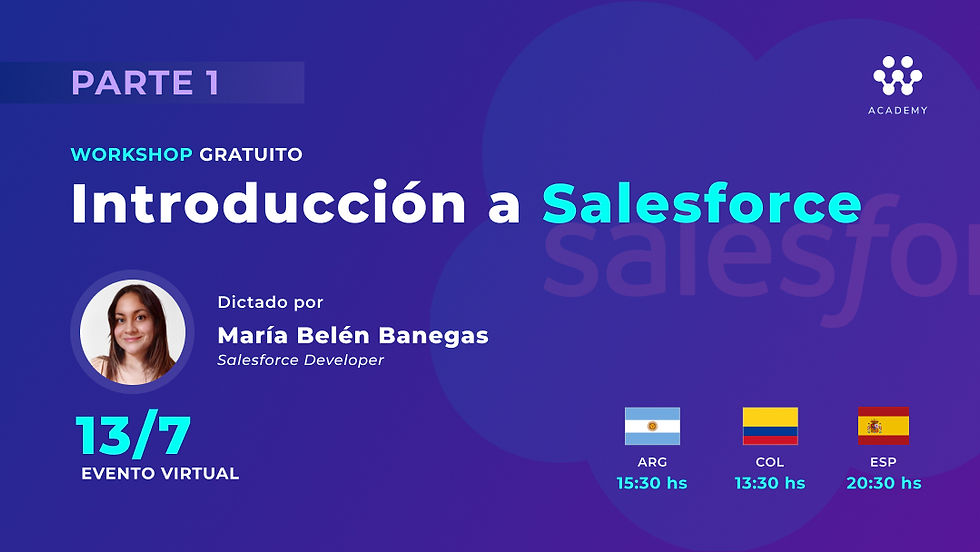 PARTE 1

ACADEMY

WORKSHOP GRATUITO

Introducción a Salesforce

salesfor

Dictado por

María Belén Banegas

Salesforce Developer

13/7

EVENTO VIRTUAL

ARG
15:30 hs

COL
13:30 hs

ESP
20:30 hs